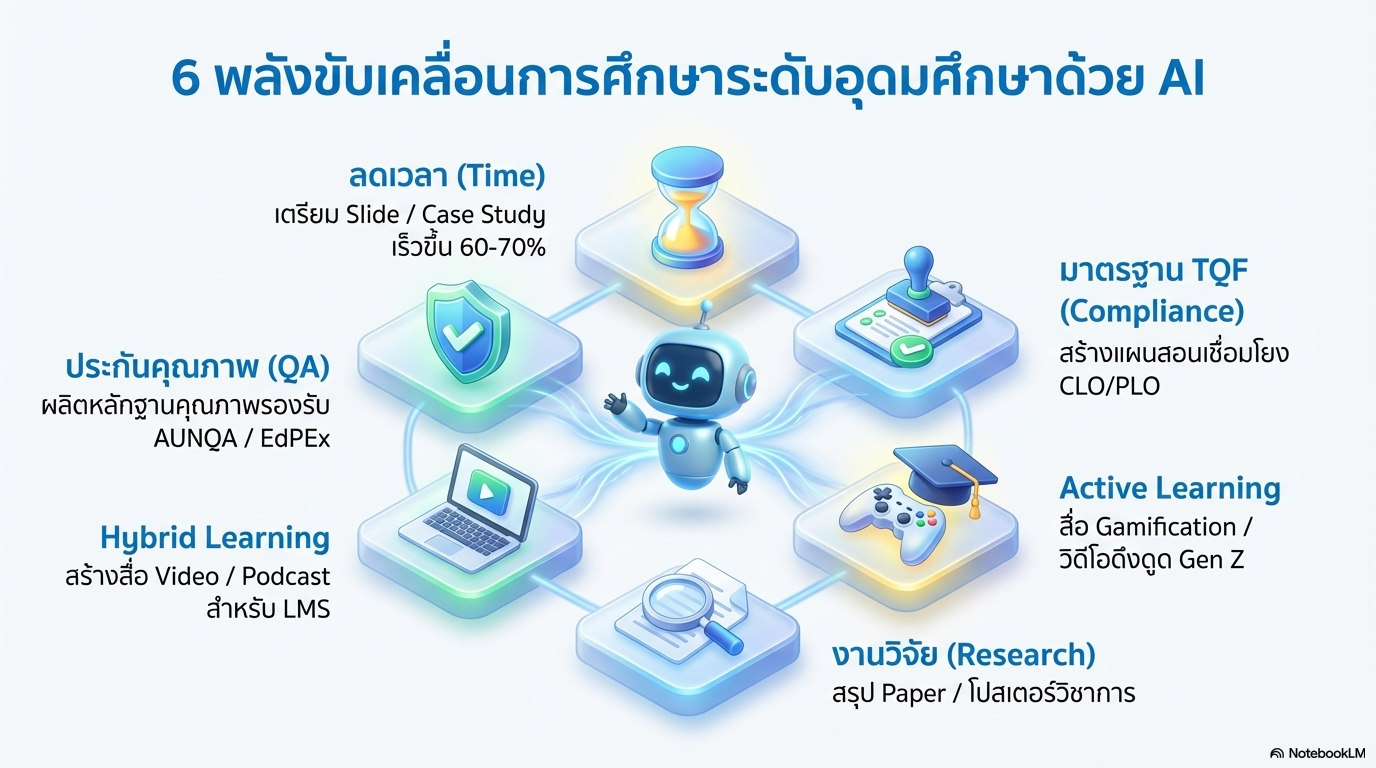 6 พลังขับเคลื่อนการศึกษาระดับอุดมศึกษาด้วย AI

ลดเวลา (Time)
เตรียม Slide / Case Study เร็วขึ้น 60-70%

มาตรฐาน TQF (Compliance)
สร้างแผนสอนเชื่อมโยง CLO/PLO

ประกันคุณภาพ (QA)
ผลิตหลักฐานคุณภาพรองรับ AUNQA / EdPEx

Active Learning
สื่อ Gamification / วิดีโอดึงดูด Gen Z

Hybrid Learning
สร้างสื่อ Video / Podcast สำหรับ LMS

งานวิจัย (Research)
สรุป Paper / โปสเตอร์วิชาการ

NotebookLM